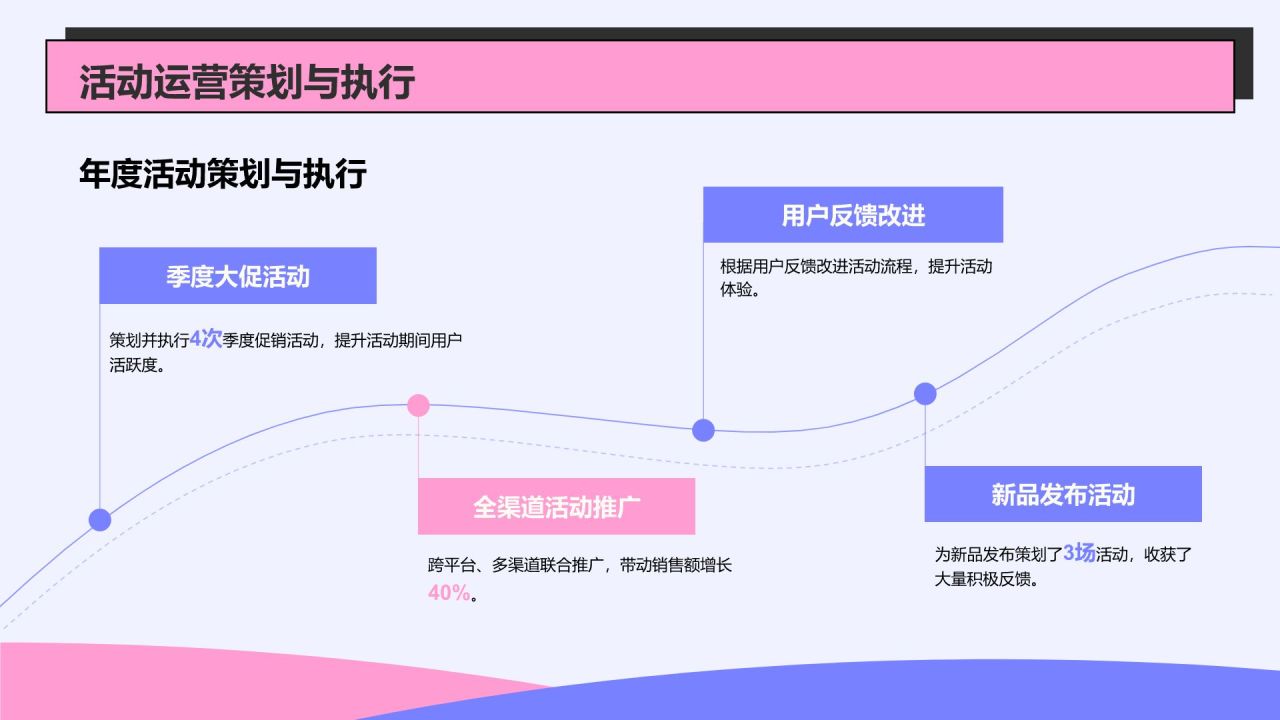 活动运营策划与执行

年度活动策划与执行

季度大促活动

策划并执行4次季度促销活动，提升活动期间用户活跃度。

全渠道活动推广

跨平台、多渠道联合推广，带动销售额增长40%。

用户反馈改进

根据用户反馈改进活动流程，提升活动体验。

新品发布活动

为新品发布策划了3场活动，收获了大量积极反馈。